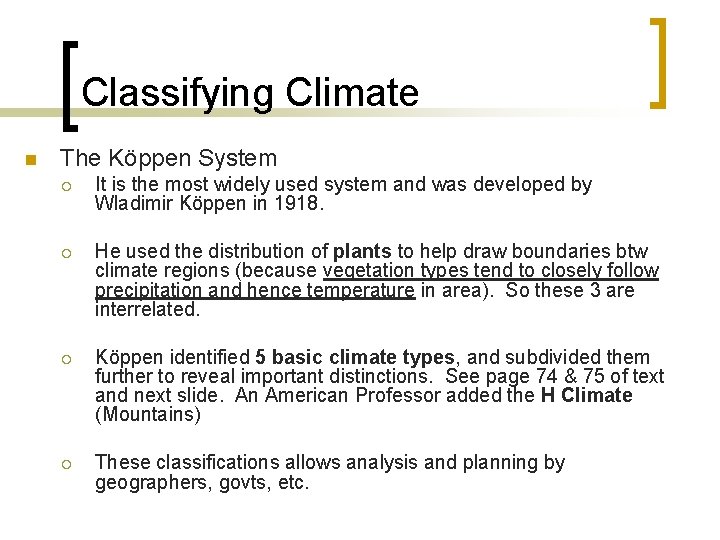 Classifying Climate

The Köppen System

It is the most widely used system and was developed by Wladimir Köppen in 1918.

He used the distribution of plants to help draw boundaries btw climate regions (because vegetation types tend to closely follow precipitation and hence temperature in area). So these 3 are interrelated.

Köppen identified 5 basic climate types, and subdivided them further to reveal important distinctions. See page 74 & 75 of text and next slide. An American Professor added the H Climate (Mountains)

These classifications allows analysis and planning by geographers, govts, etc.